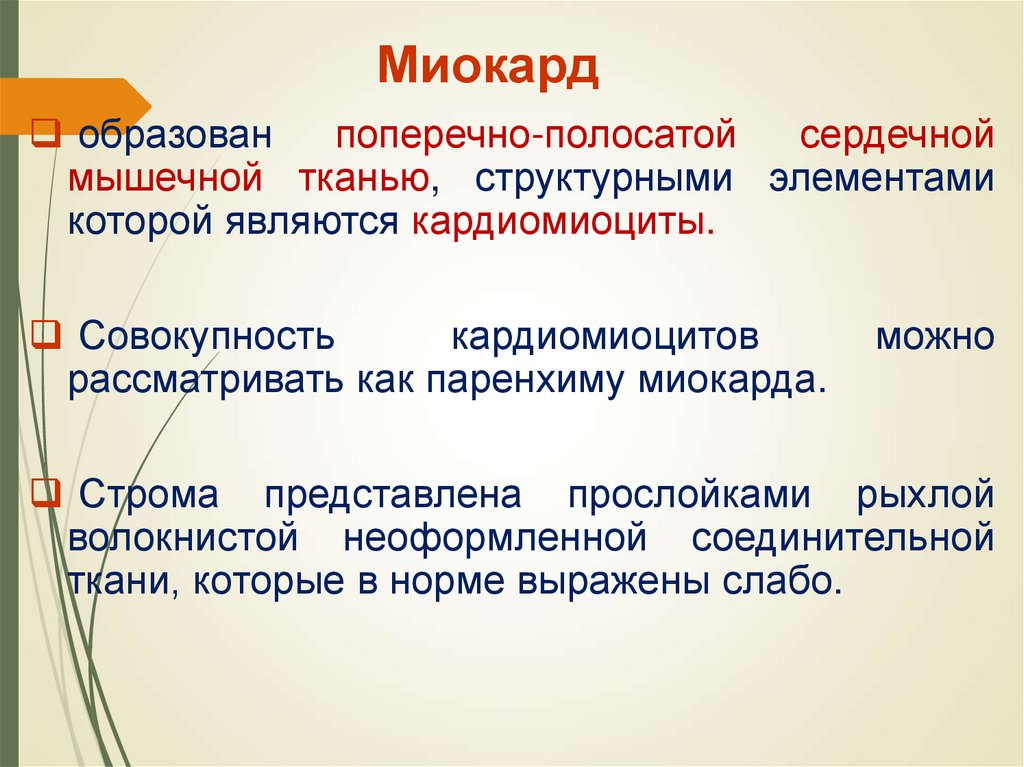 Миокард

образован поперечно-полосатой сердечной мышечной тканью, структурными элементами которой являются кардиомиоциты.

Совокупность кардиомиоцитов можно рассматривать как паренхиму миокарда.

Строма представлена прослойками рыхлой волокнистой неоформленной соединительной ткани, которые в норме выражены слабо.